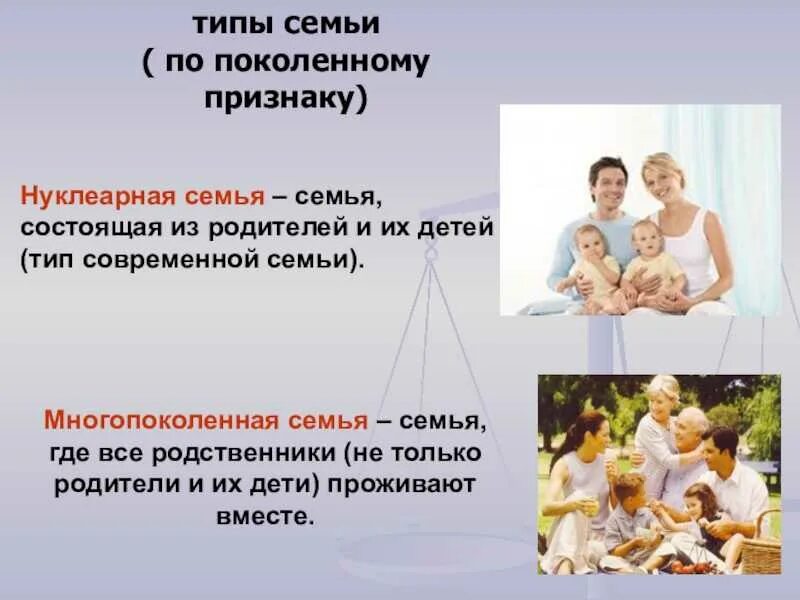 типы семьи
( по поколенному признаку)

Нуклеарная семья – семья, состоящая из родителей и их детей (тип современной семьи).

Многопоколенная семья – семья, где все родственники (не только родители и их дети) проживают вместе.